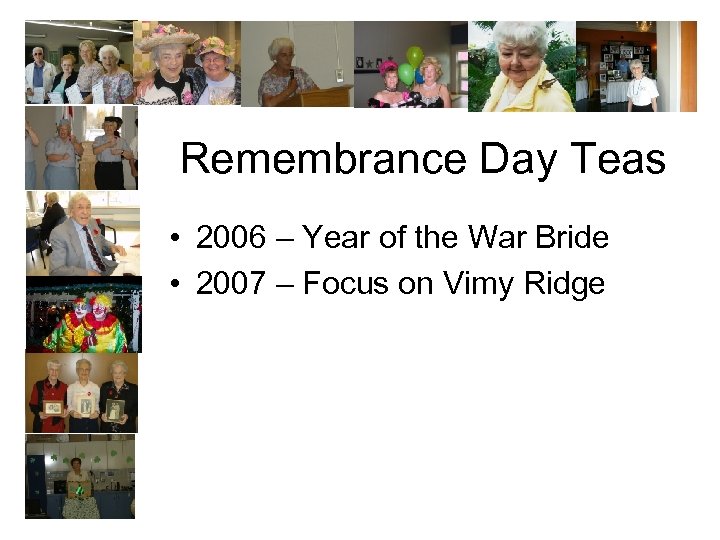 Remembrance Day Teas

• 2006 – Year of the War Bride
• 2007 – Focus on Vimy Ridge